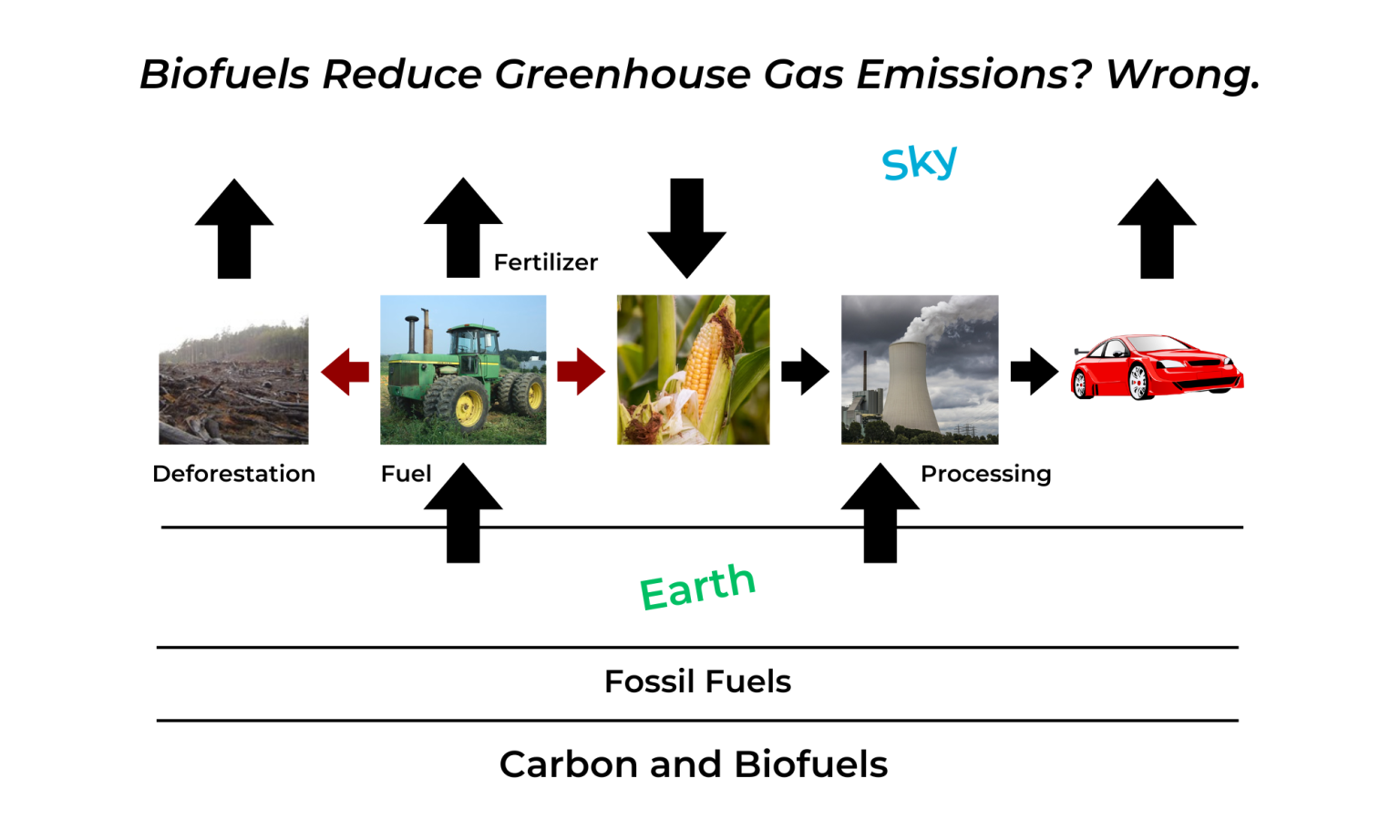 Biofuels Reduce Greenhouse Gas Emissions? Wrong.

Sky

Fertilizer

Deforestation

Fuel

Processing

Earth

Fossil Fuels

Carbon and Biofuels